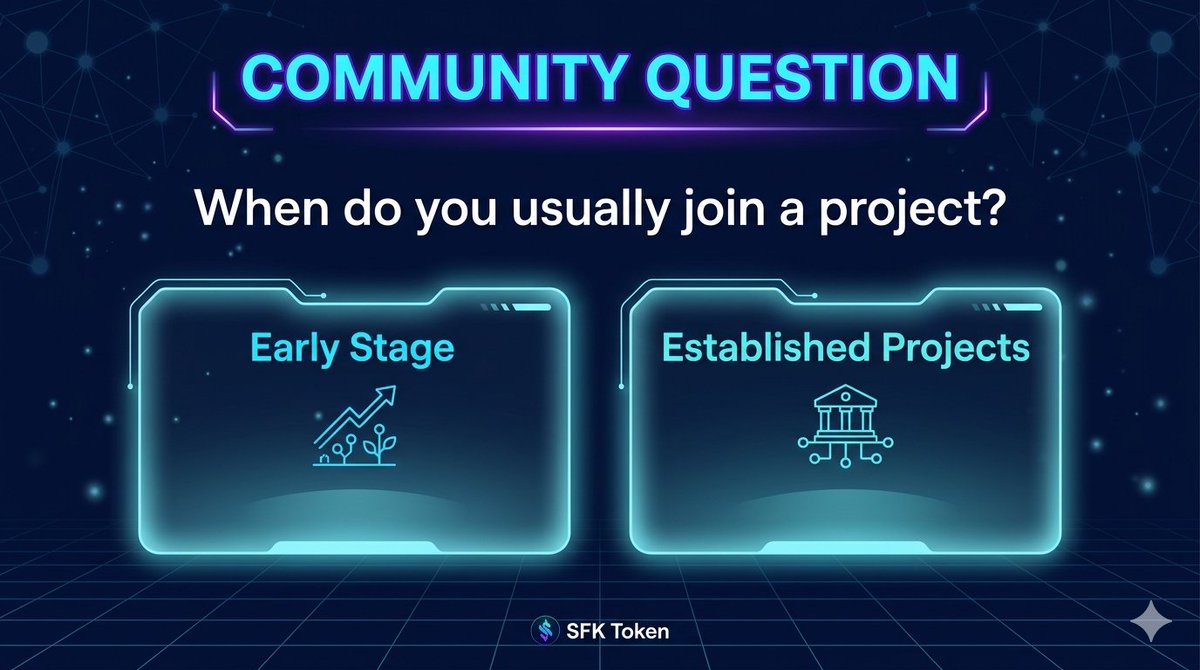 COMMUNITY QUESTION

When do you usually join a project?

Early Stage

Established Projects

SFK Token